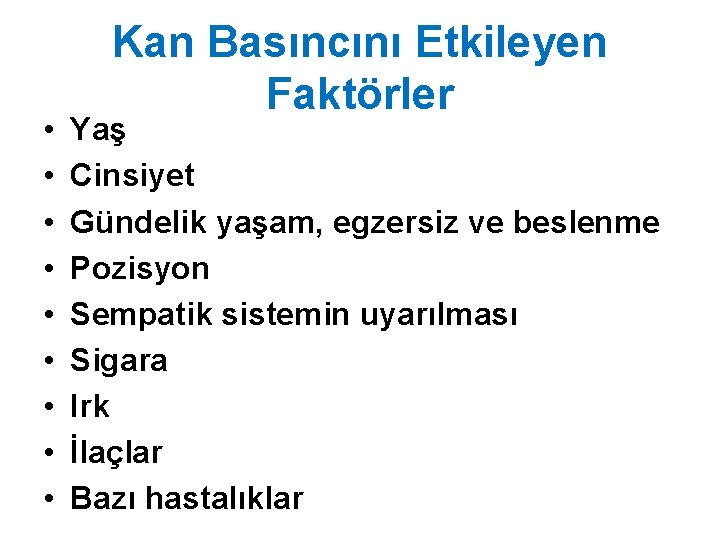 Kan Basıncını Etkileyen Faktörler

• Yaş
• Cinsiyet
• Gündelik yaşam, egzersiz ve beslenme
• Pozisyon
• Sempatik sistemin uyarılması
• Sigara
• Irk
• İlaçlar
• Bazı hastalıklar